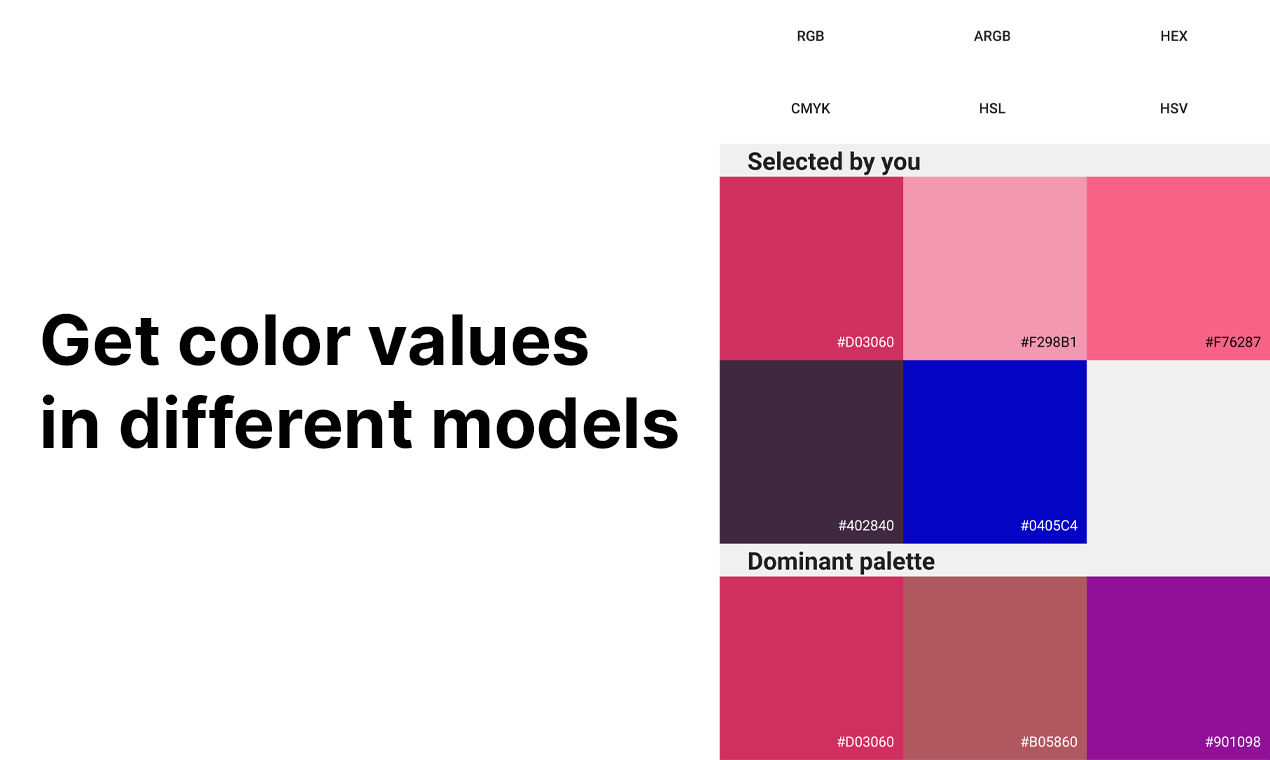 Get color values in different models

RGB ARGB HEX
CMYK HSL HSV

Selected by you

#D03060 #F298B1 #F76287
#402840 #0405C4

Dominant palette

#D03060 #B05860 #901098